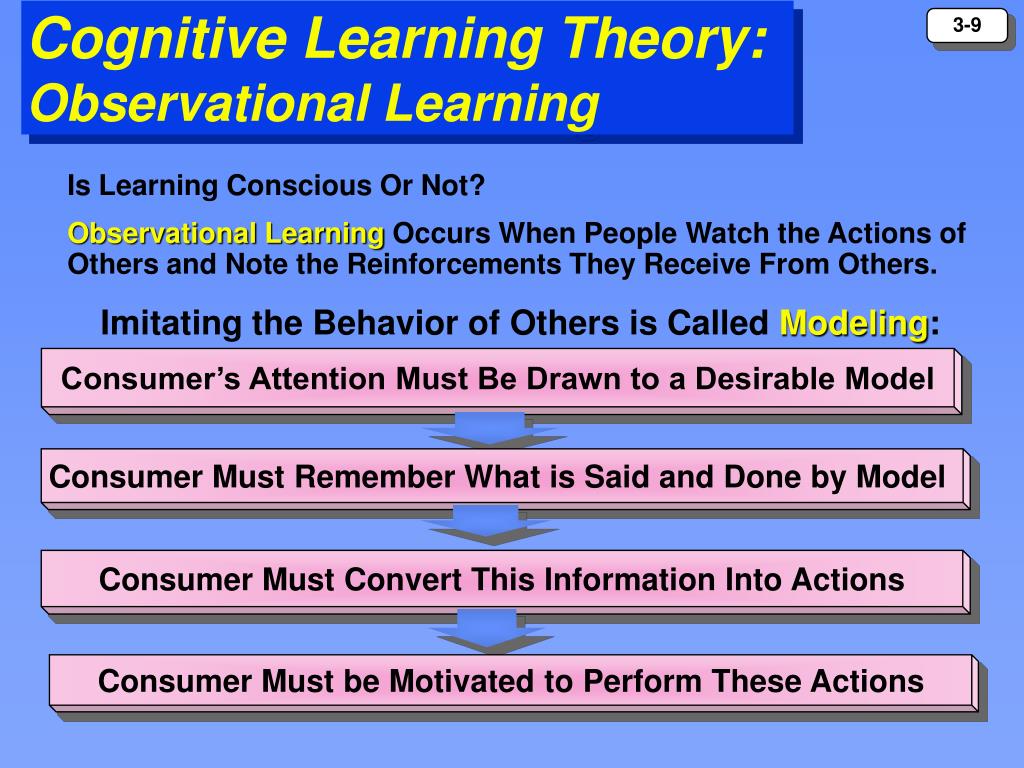 Cognitive Learning Theory: Observational Learning

3-9

Is Learning Conscious Or Not?

Observational Learning Occurs When People Watch the Actions of Others and Note the Reinforcements They Receive From Others.

Imitating the Behavior of Others is Called Modeling:

Consumer's Attention Must Be Drawn to a Desirable Model

Consumer Must Remember What is Said and Done by Model

Consumer Must Convert This Information Into Actions

Consumer Must be Motivated to Perform These Actions